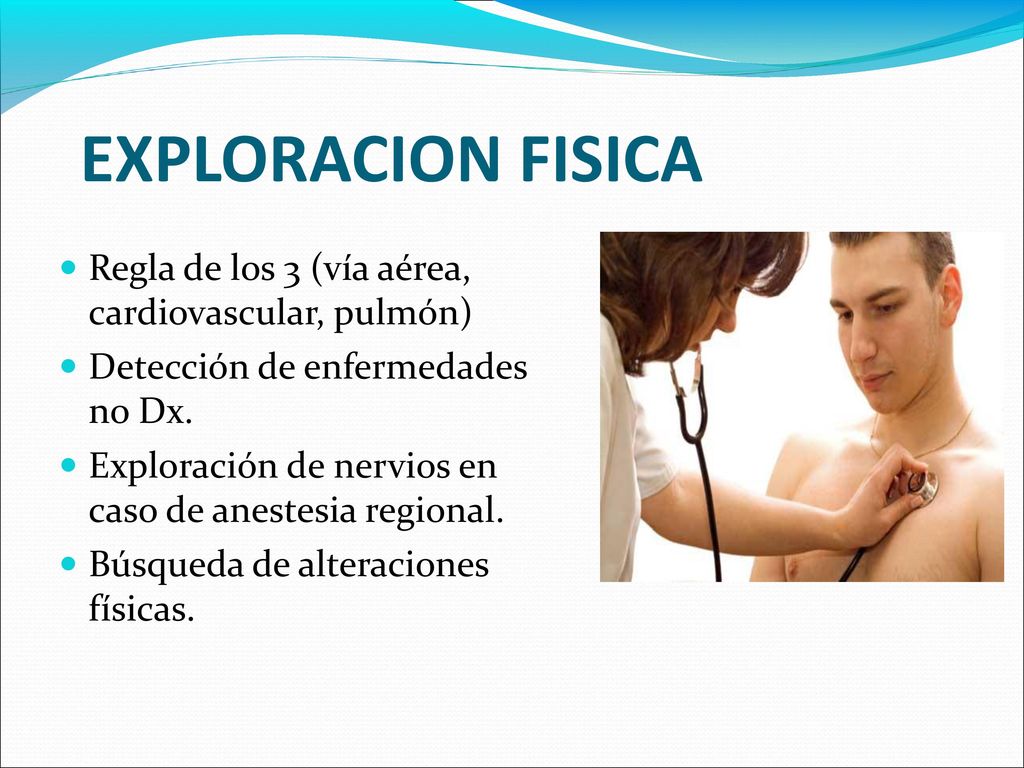 EXPLORACION FISICA

- Regla de los 3 (vía aérea, cardiovascular, pulmón)
- Detección de enfermedades no Dx.
- Exploración de nervios en caso de anestesia regional.
- Búsqueda de alteraciones físicas.